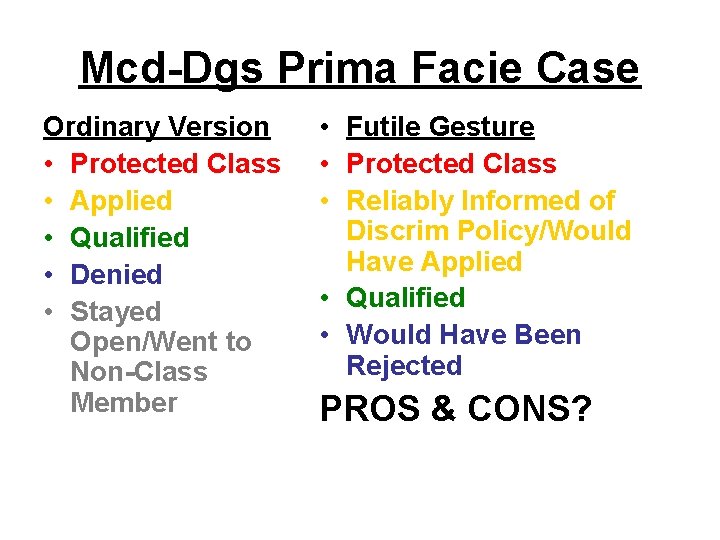 Mcd-Dgs Prima Facie Case

Ordinary Version
• Protected Class
• Applied
• Qualified
• Denied
• Stayed Open/Went to Non-Class Member

• Futile Gesture
• Protected Class
• Reliably Informed of Discrim Policy/Would Have Applied
• Qualified
• Would Have Been Rejected

PROS & CONS?